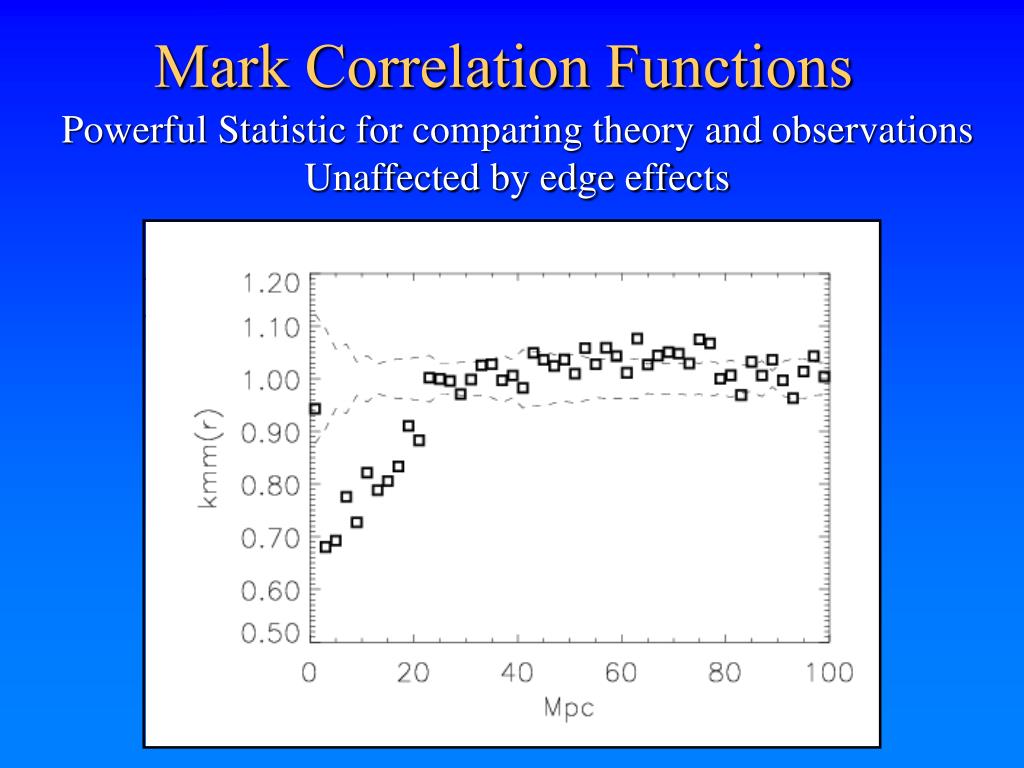 Mark Correlation Functions

Powerful Statistic for comparing theory and observations
Unaffected by edge effects

1.20
1.10
1.00
0.90
0.80
0.70
0.60
0.50

kmm(r)

0
20
40
60
80
100

Mpc